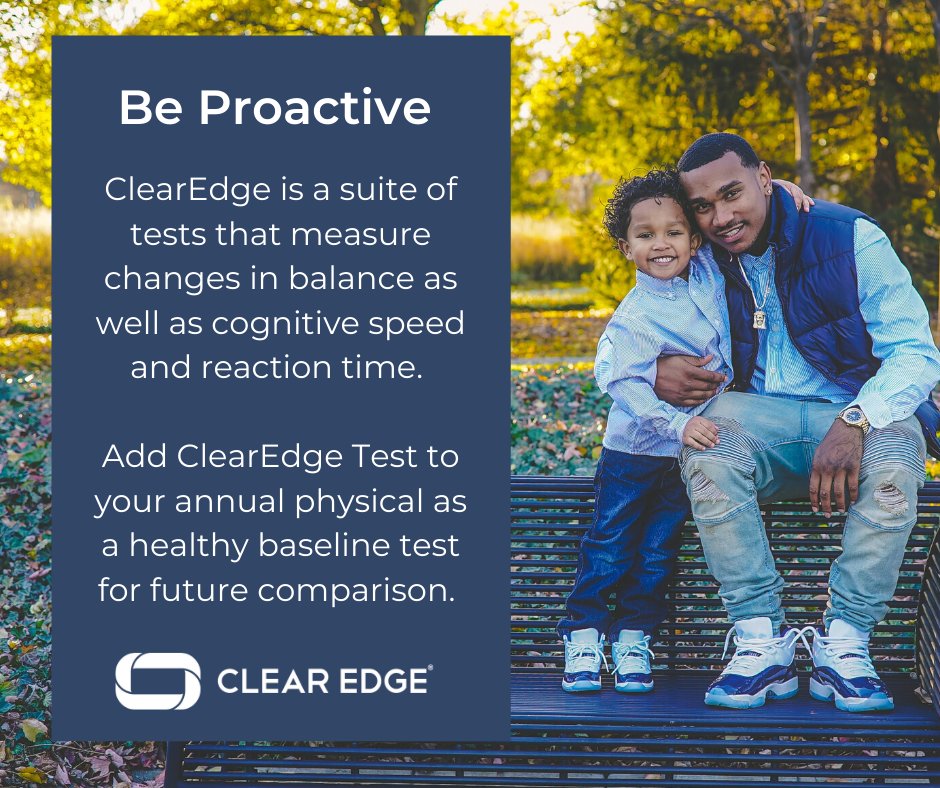 Be Proactive

ClearEdge is a suite of tests that measure changes in balance as well as cognitive speed and reaction time.

Add ClearEdge Test to your annual physical as a healthy baseline test for future comparison.

CLEAR EDGE®